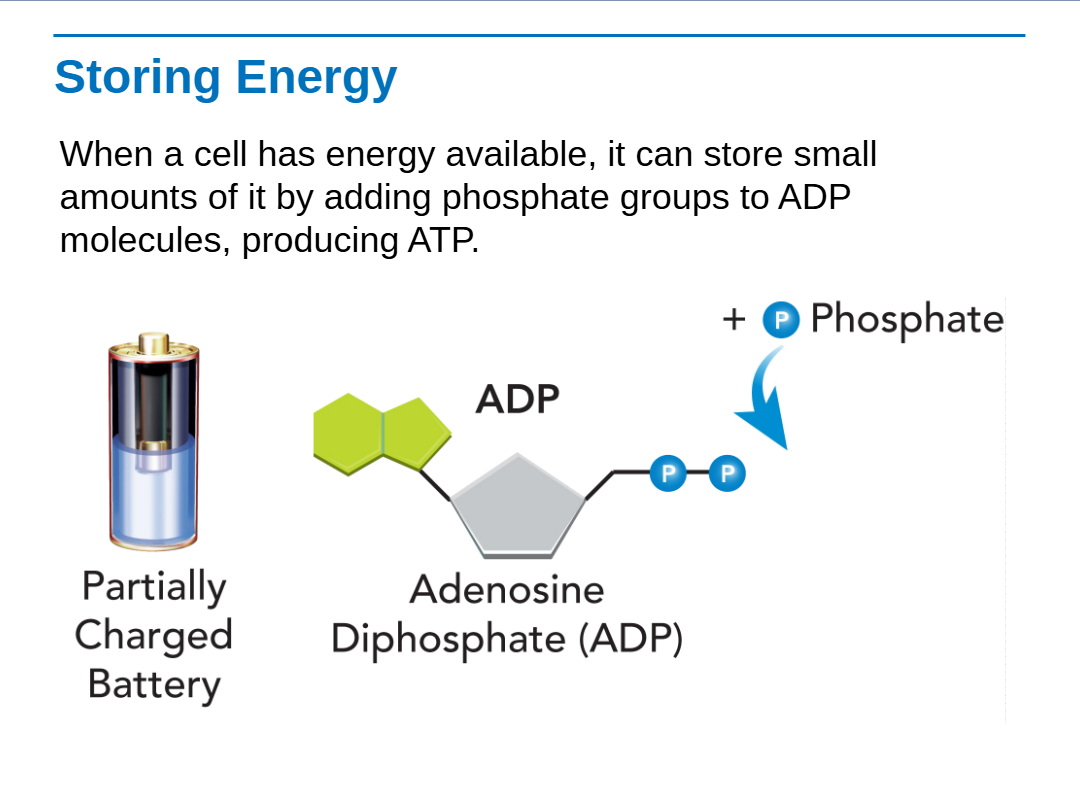 Storing Energy

When a cell has energy available, it can store small amounts of it by adding phosphate groups to ADP molecules, producing ATP.

+ P Phosphate

ADP

P P

Partially Charged Battery

Adenosine Diphosphate (ADP)